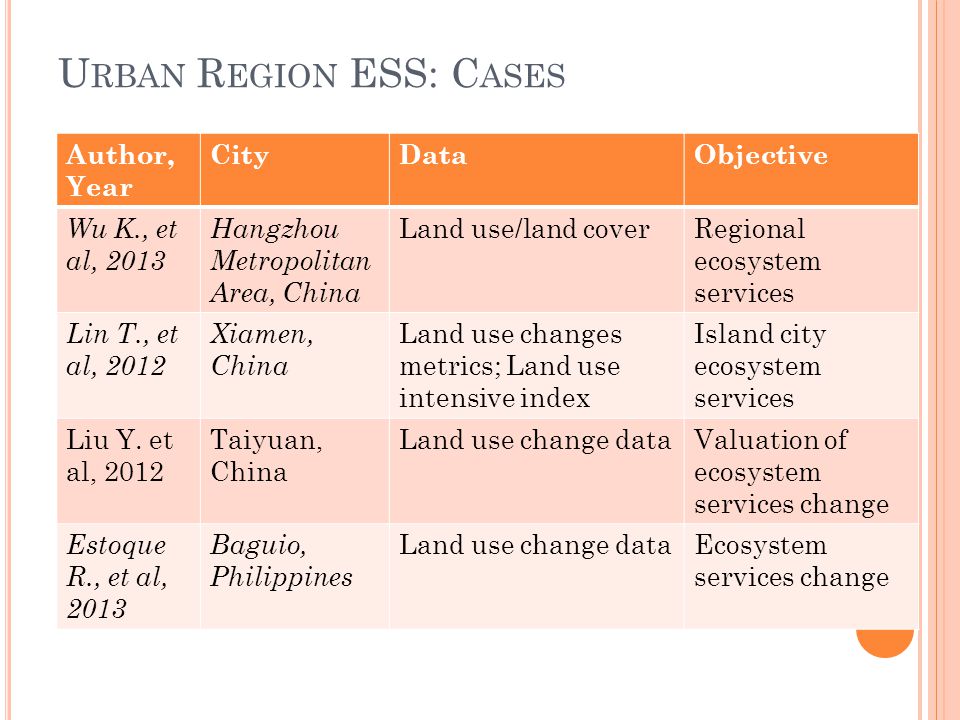 URBAN REGION ESS: CASES

| Author, Year | City | Data | Objective |
|---|---|---|---|
| Wu K., et al, 2013 | Hangzhou Metropolitan Area, China | Land use/land cover | Regional ecosystem services |
| Lin T., et al, 2012 | Xiamen, China | Land use changes metrics; Land use intensive index | Island city ecosystem services |
| Liu Y. et al, 2012 | Taiyuan, China | Land use change data | Valuation of ecosystem services change |
| Estoque R., et al, 2013 | Baguio, Philippines | Land use change data | Ecosystem services change |